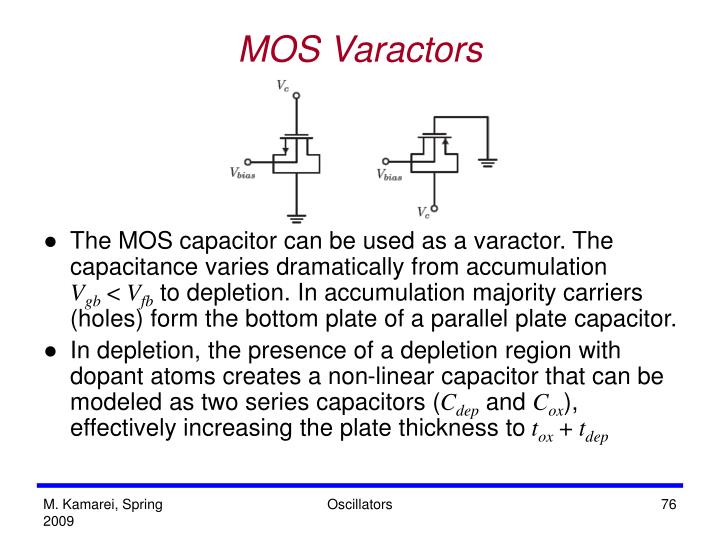 MOS Varactors

$V_c$

$V_{bias}$

$V_{bias}$

$V_c$

● The MOS capacitor can be used as a varactor. The capacitance varies dramatically from accumulation $V_{gb} < V_{fb}$ to depletion. In accumulation majority carriers (holes) form the bottom plate of a parallel plate capacitor.

● In depletion, the presence of a depletion region with dopant atoms creates a non-linear capacitor that can be modeled as two series capacitors ($C_{dep}$ and $C_{ox}$), effectively increasing the plate thickness to $t_{ox} + t_{dep}$

M. Kamarei, Spring 2009

Oscillators

76